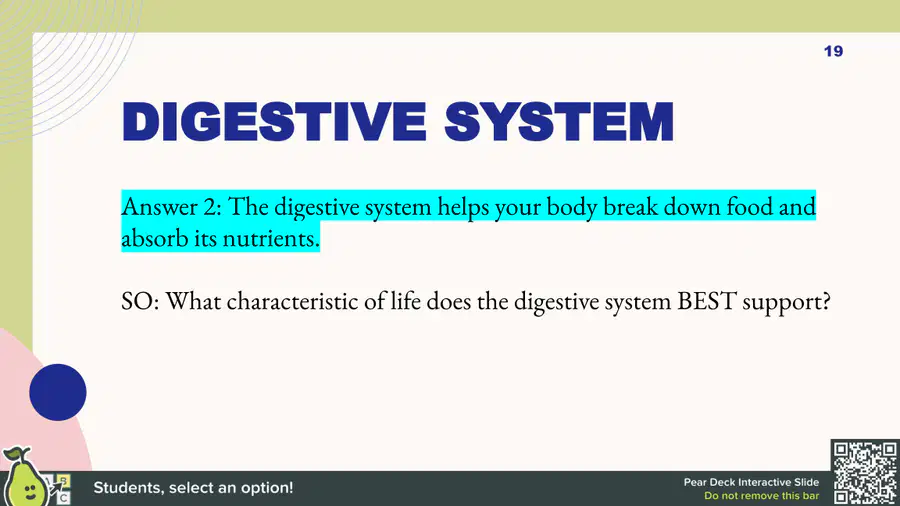 19

DIGESTIVE SYSTEM

Answer 2: The digestive system helps your body break down food and absorb its nutrients.

SO: What characteristic of life does the digestive system BEST support?

Students, select an option!

Pear Deck Interactive Slide
Do not remove this bar